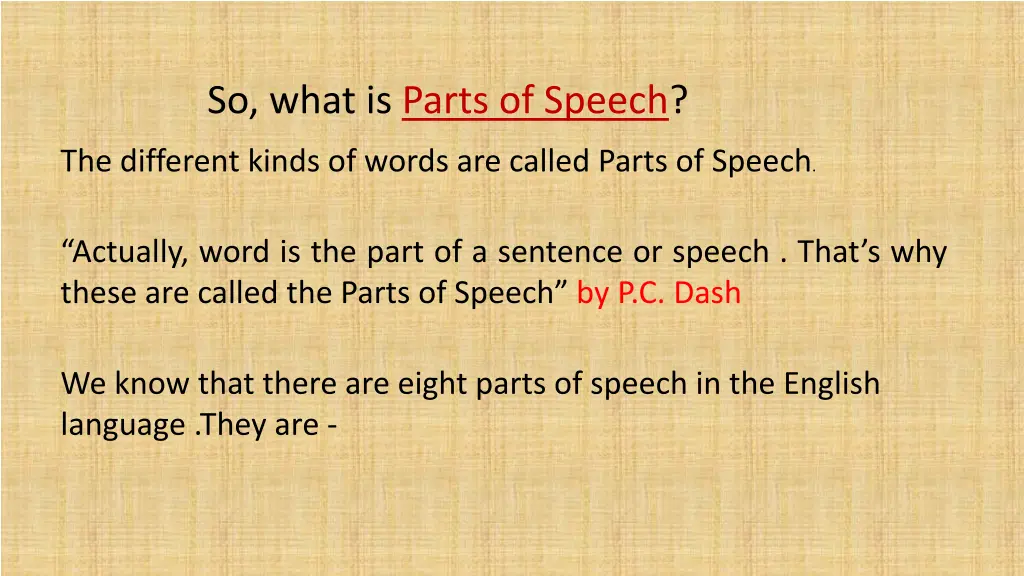 So, what is Parts of Speech?

The different kinds of words are called Parts of Speech.

“Actually, word is the part of a sentence or speech . That’s why these are called the Parts of Speech” by P.C. Dash

We know that there are eight parts of speech in the English language .They are -